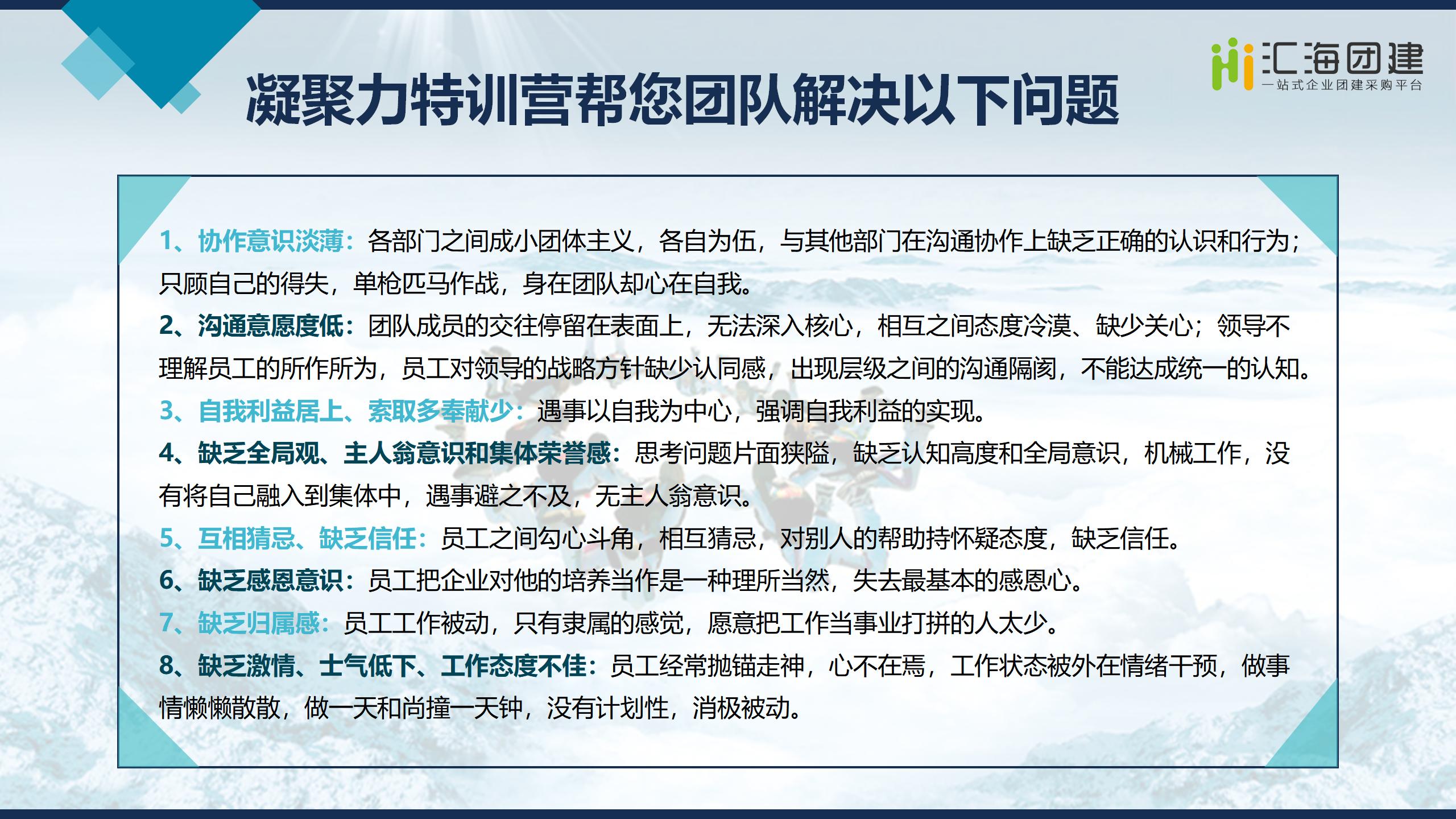 Hi 汇海团建
一站式企业团建采购平台

凝聚力特训营帮您团队解决以下问题

1、协作意识淡薄：各部门之间成小团体主义，各自为伍，与其他部门在沟通协作上缺乏正确的认识和行为；只顾自己的得失，单枪匹马作战，身在团队却心在自我。
2、沟通意愿度低：团队成员的交往停留在表面上，无法深入核心，相互之间态度冷漠、缺少关心；领导不理解员工的所作所为，员工对领导的战略方针缺少认同感，出现层级之间的沟通隔阂，不能达成统一的认知。
3、自我利益居上、索取多奉献少：遇事以自我为中心，强调自我利益的实现。
4、缺乏全局观、主人翁意识和集体荣誉感：思考问题片面狭隘，缺乏认知高度和全局意识，机械工作，没有将自己融入到集体中，遇事避之不及，无主人翁意识。
5、互相猜忌、缺乏信任：员工之间勾心斗角，相互猜忌，对别人的帮助持怀疑态度，缺乏信任。
6、缺乏感恩意识：员工把企业对他的培养当作是一种理所当然，失去最基本的感恩心。
7、缺乏归属感：员工工作被动，只有隶属的感觉，愿意把工作当事业打拼的人太少。
8、缺乏激情、士气低下、工作态度不佳：员工经常抛锚走神，心不在焉，工作状态被外在情绪干预，做事情懒懒散散，做一天和尚撞一天钟，没有计划性，消极被动。